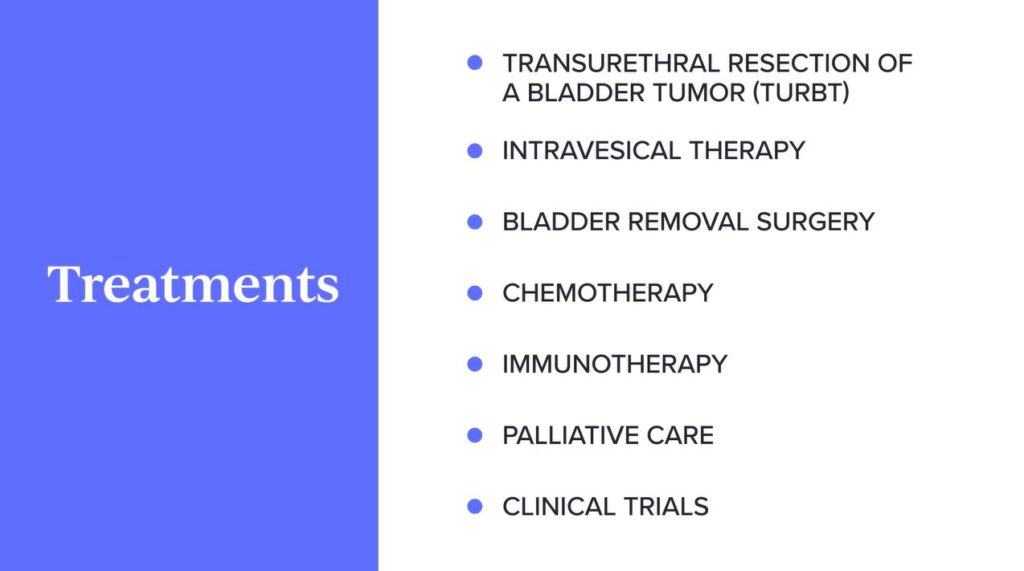 Treatments

- TRANSURETHRAL RESECTION OF A BLADDER TUMOR (TURBT)
- INTRAVESICAL THERAPY
- BLADDER REMOVAL SURGERY
- CHEMOTHERAPY
- IMMUNOTHERAPY
- PALLIATIVE CARE
- CLINICAL TRIALS